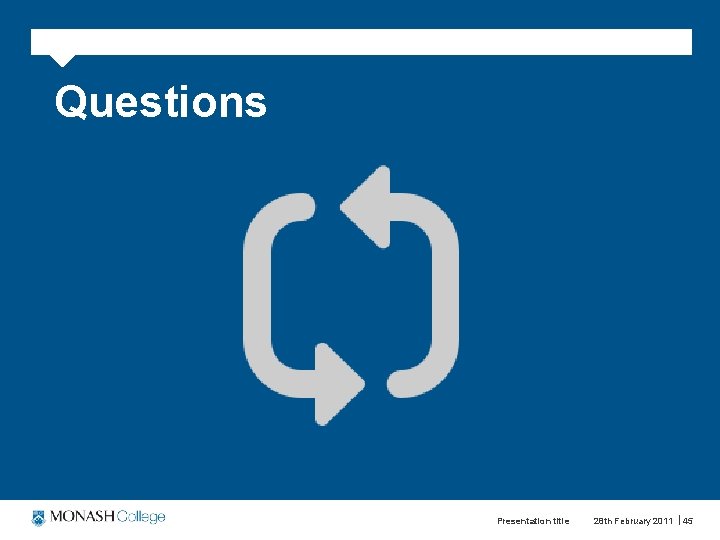 Questions

MONASH College

Presentation title 28th February 2011 | 45